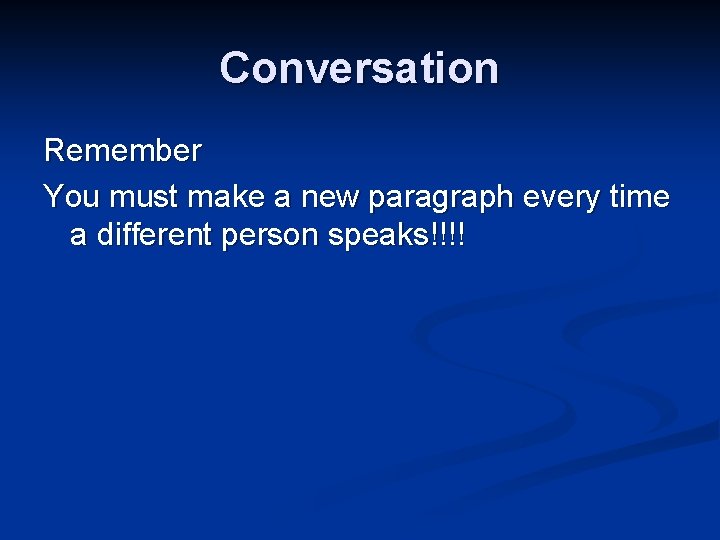 Conversation

Remember

You must make a new paragraph every time a different person speaks!!!!